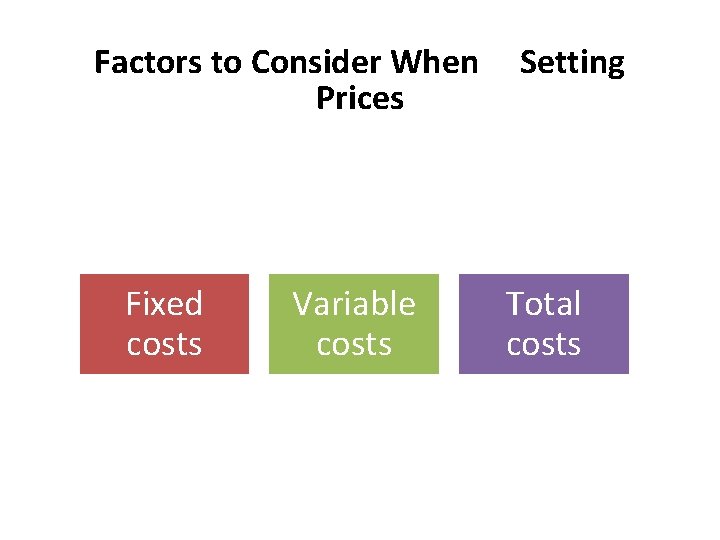 Factors to Consider When Setting Prices

Fixed costs

Variable costs

Total costs